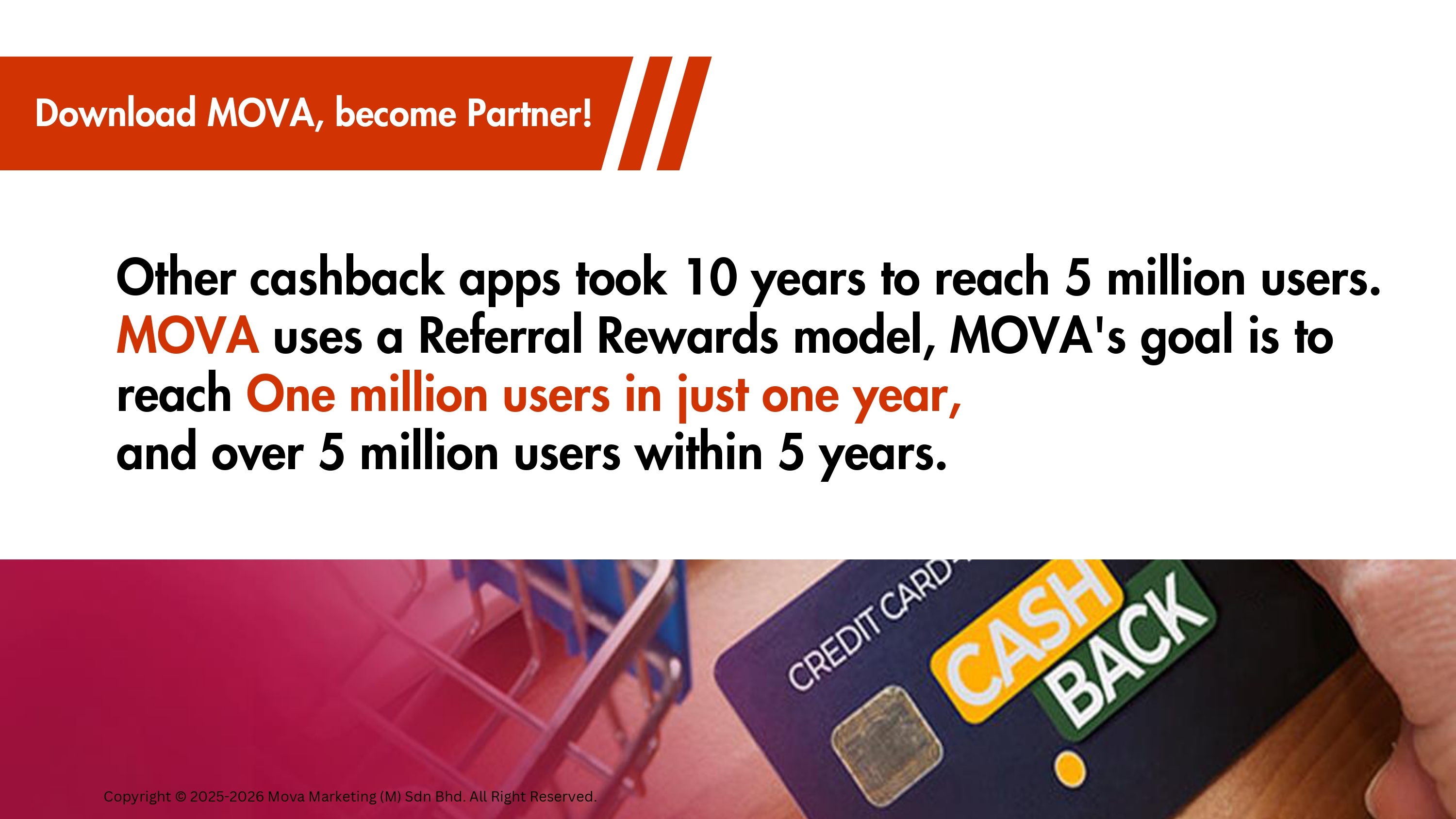 Download MOVA, become Partner!

Other cashback apps took 10 years to reach 5 million users. MOVA uses a Referral Rewards model, MOVA's goal is to reach One million users in just one year, and over 5 million users within 5 years.

CREDIT CARD

CASH BACK

Copyright © 2025-2026 Mova Marketing (M) Sdn Bhd. All Right Reserved.